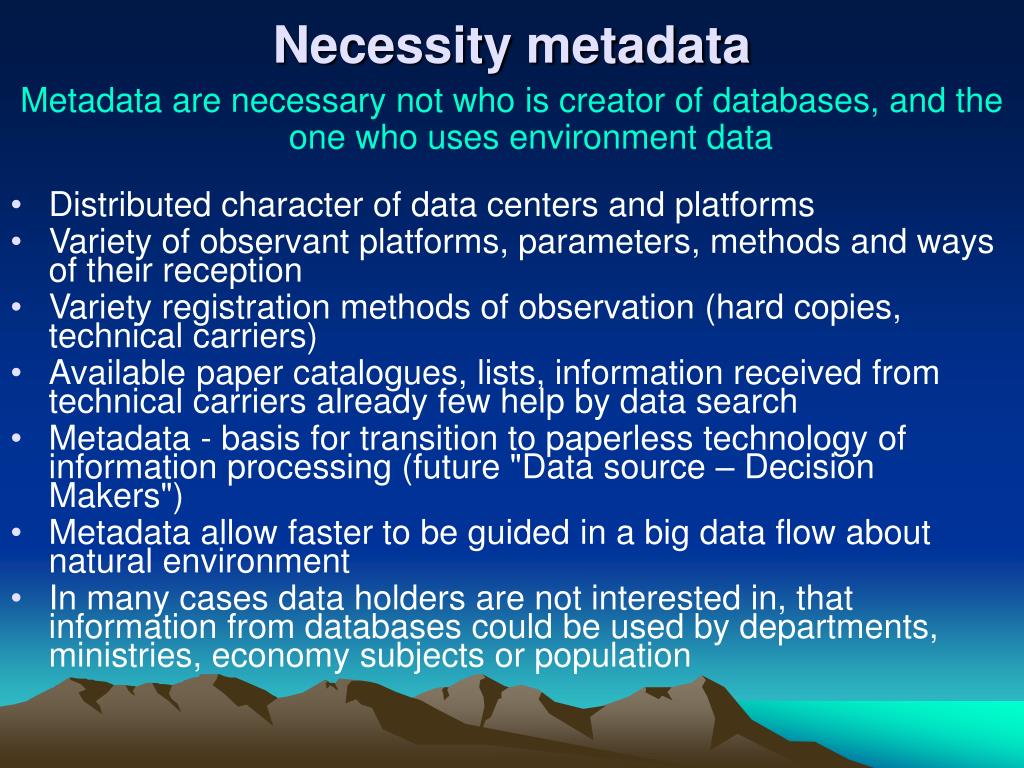 Necessity metadata

Metadata are necessary not who is creator of databases, and the one who uses environment data

• Distributed character of data centers and platforms
• Variety of observant platforms, parameters, methods and ways of their reception
• Variety registration methods of observation (hard copies, technical carriers)
• Available paper catalogues, lists, information received from technical carriers already few help by data search
• Metadata - basis for transition to paperless technology of information processing (future "Data source – Decision Makers")
• Metadata allow faster to be guided in a big data flow about natural environment
• In many cases data holders are not interested in, that information from databases could be used by departments, ministries, economy subjects or population